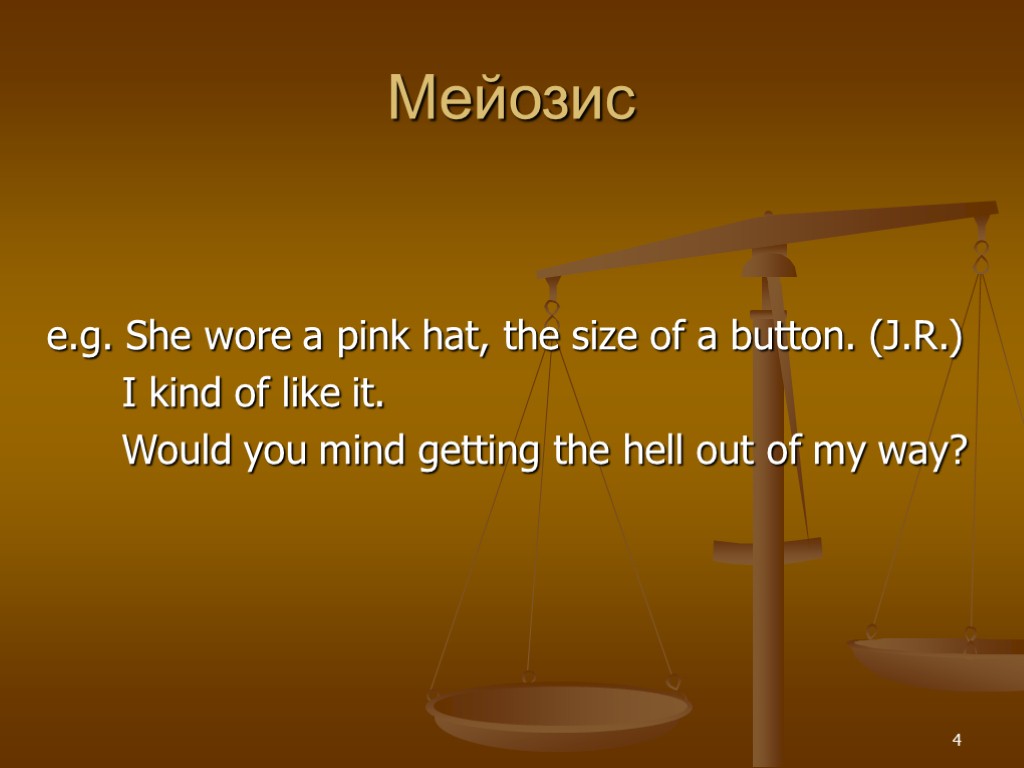 Мейозис

e.g. She wore a pink hat, the size of a button. (J.R.)
I kind of like it.
Would you mind getting the hell out of my way?

4